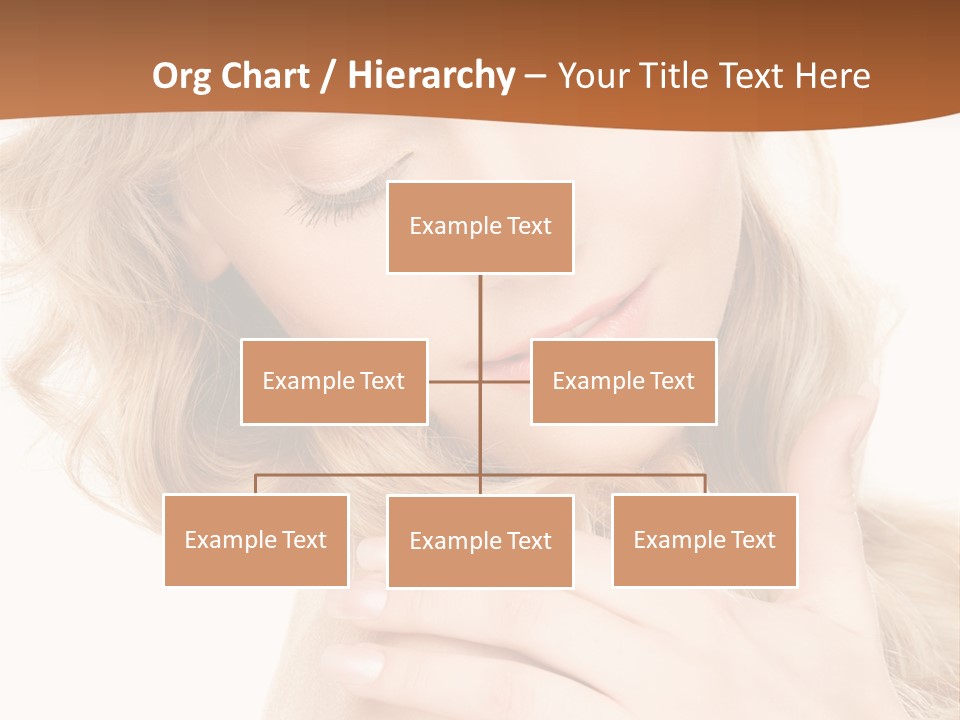 Org Chart / Hierarchy – Your Title Text Here

Example Text

Example Text

Example Text

Example Text

Example Text

Example Text